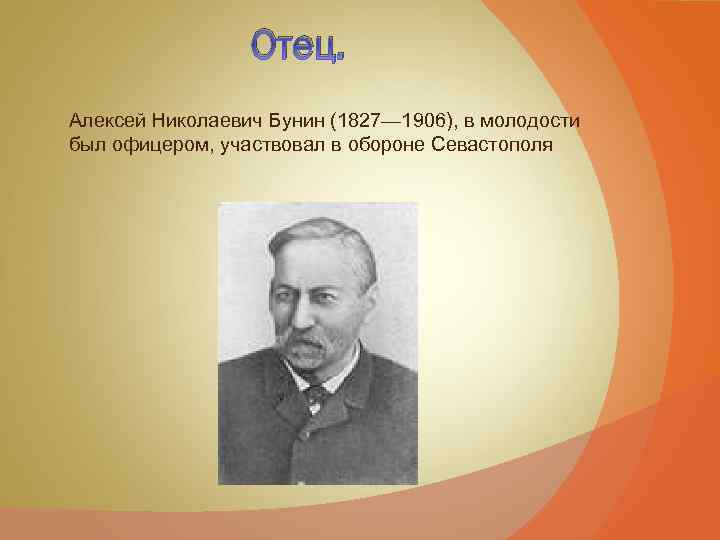 Отец.

Алексей Николаевич Бунин (1827—1906), в молодости был офицером, участвовал в обороне Севастополя